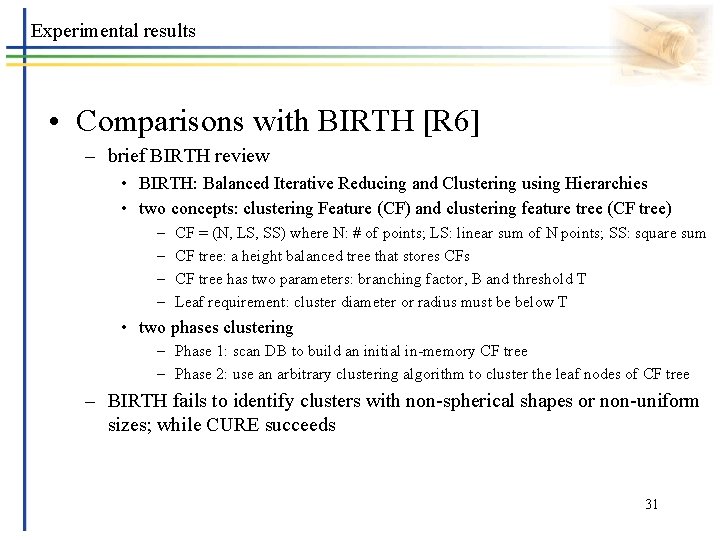 Experimental results

• Comparisons with BIRTH [R6]

– brief BIRTH review

• BIRTH: Balanced Iterative Reducing and Clustering using Hierarchies

• two concepts: clustering Feature (CF) and clustering feature tree (CF tree)

– CF = (N, LS, SS) where N: # of points; LS: linear sum of N points; SS: square sum

– CF tree: a height balanced tree that stores CFs

– CF tree has two parameters: branching factor, B and threshold T

– Leaf requirement: cluster diameter or radius must be below T

• two phases clustering

– Phase 1: scan DB to build an initial in-memory CF tree

– Phase 2: use an arbitrary clustering algorithm to cluster the leaf nodes of CF tree

– BIRTH fails to identify clusters with non-spherical shapes or non-uniform sizes; while CURE succeeds

31